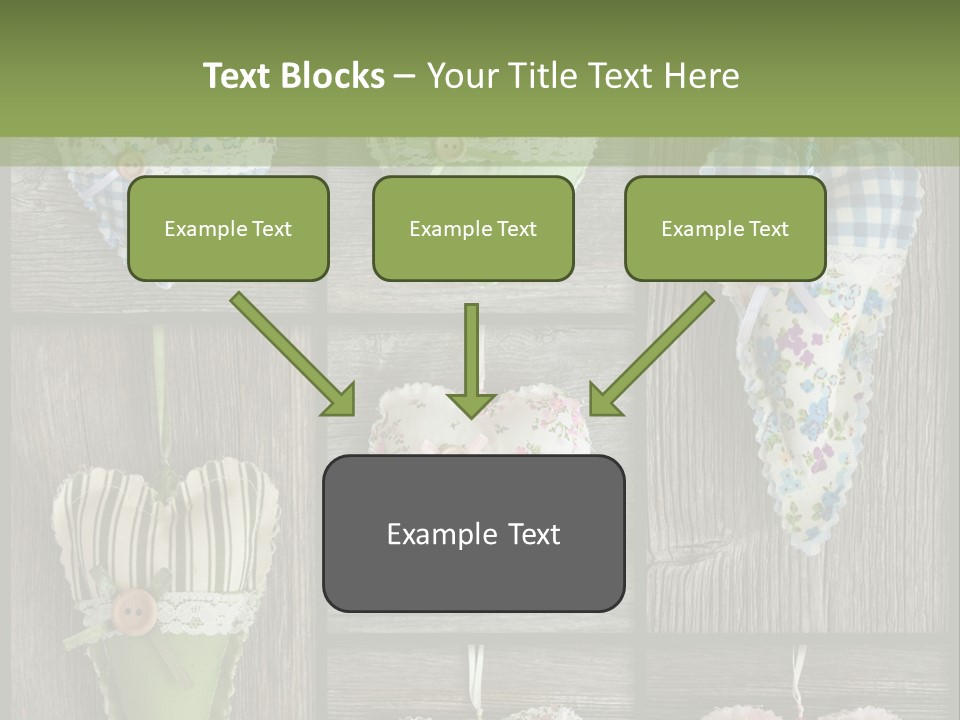 Text Blocks – Your Title Text Here

Example Text

Example Text

Example Text

Example Text